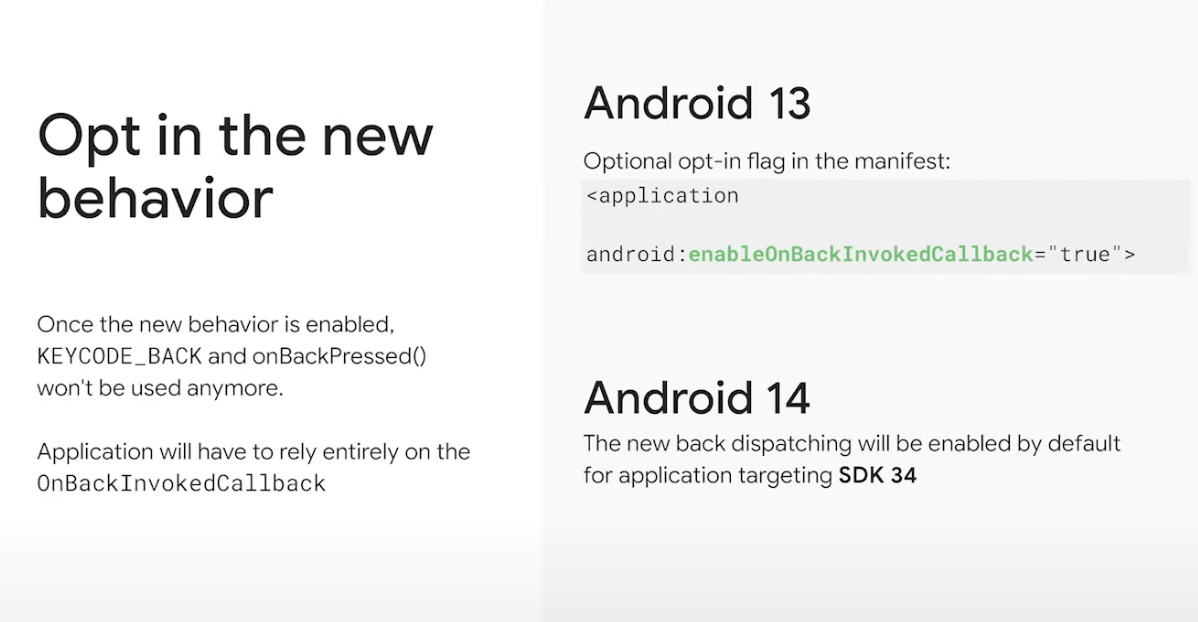 Opt in the new behavior

Once the new behavior is enabled, KEYCODE_BACK and onBackPressed() won't be used anymore.

Application will have to rely entirely on the OnBackInvokedCallback

Android 13

Optional opt-in flag in the manifest:

<application

android:enableOnBackInvokedCallback="true">

Android 14

The new back dispatching will be enabled by default for application targeting SDK 34